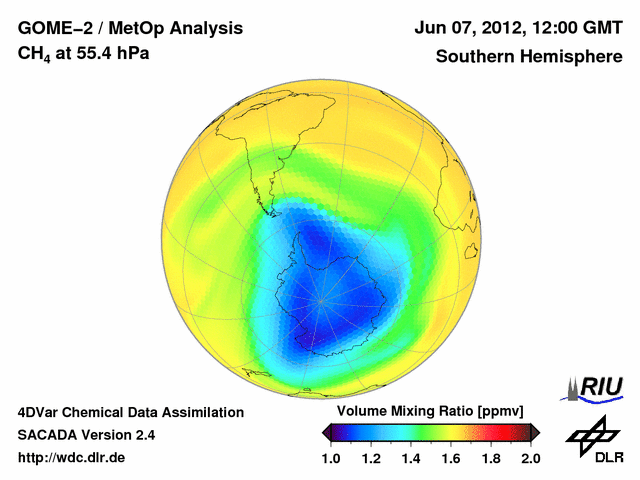 GOME–2 / MetOp Analysis
$CH_4$ at 55.4 hPa

Jun 07, 2012, 12:00 GMT
Southern Hemisphere

4DVar Chemical Data Assimilation
SACADA Version 2.4
http://wdc.dlr.de

Volume Mixing Ratio [ppmv]
1.0 1.2 1.4 1.6 1.8 2.0

RIU

DLR